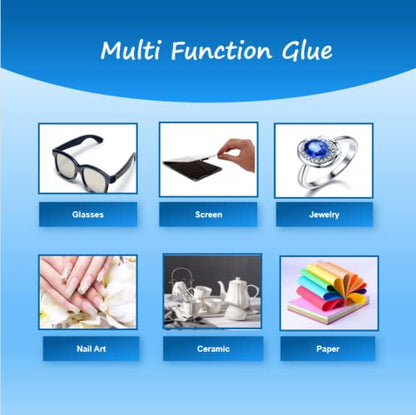 Multi Function Glue

Glasses

Screen

Jewelry

Nail Art

Ceramic

Paper